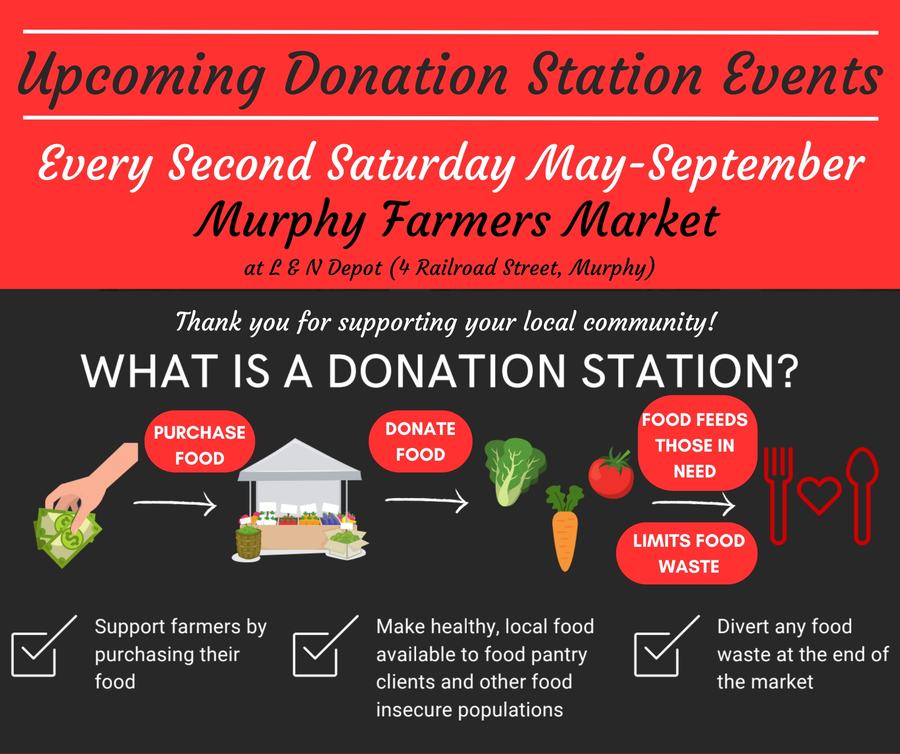 Upcoming Donation Station Events

Every Second Saturday May-September
Murphy Farmers Market
at L & N Depot (4 Railroad Street, Murphy)

Thank you for supporting your local community!

WHAT IS A DONATION STATION?

PURCHASE FOOD

DONATE FOOD

FOOD FEEDS THOSE IN NEED

LIMITS FOOD WASTE

Support farmers by purchasing their food

Make healthy, local food available to food pantry clients and other food insecure populations

Divert any food waste at the end of the market